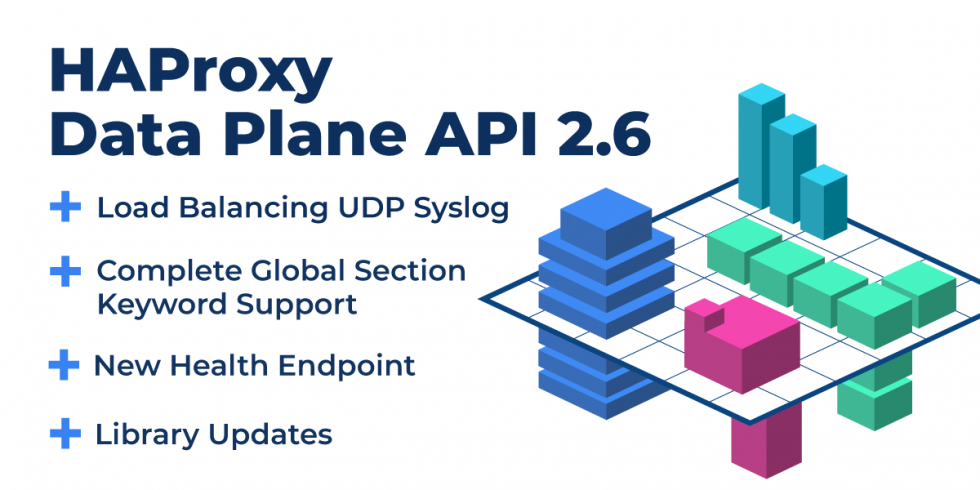 HAProxy
Data Plane API 2.6

+ Load Balancing UDP Syslog

+ Complete Global Section Keyword Support

+ New Health Endpoint

+ Library Updates